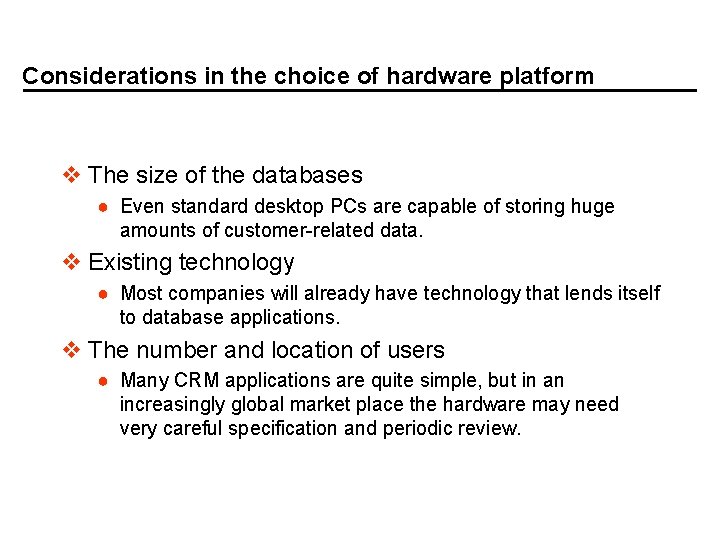 Considerations in the choice of hardware platform

❖ The size of the databases

● Even standard desktop PCs are capable of storing huge amounts of customer-related data.

❖ Existing technology

● Most companies will already have technology that lends itself to database applications.

❖ The number and location of users

● Many CRM applications are quite simple, but in an increasingly global market place the hardware may need very careful specification and periodic review.